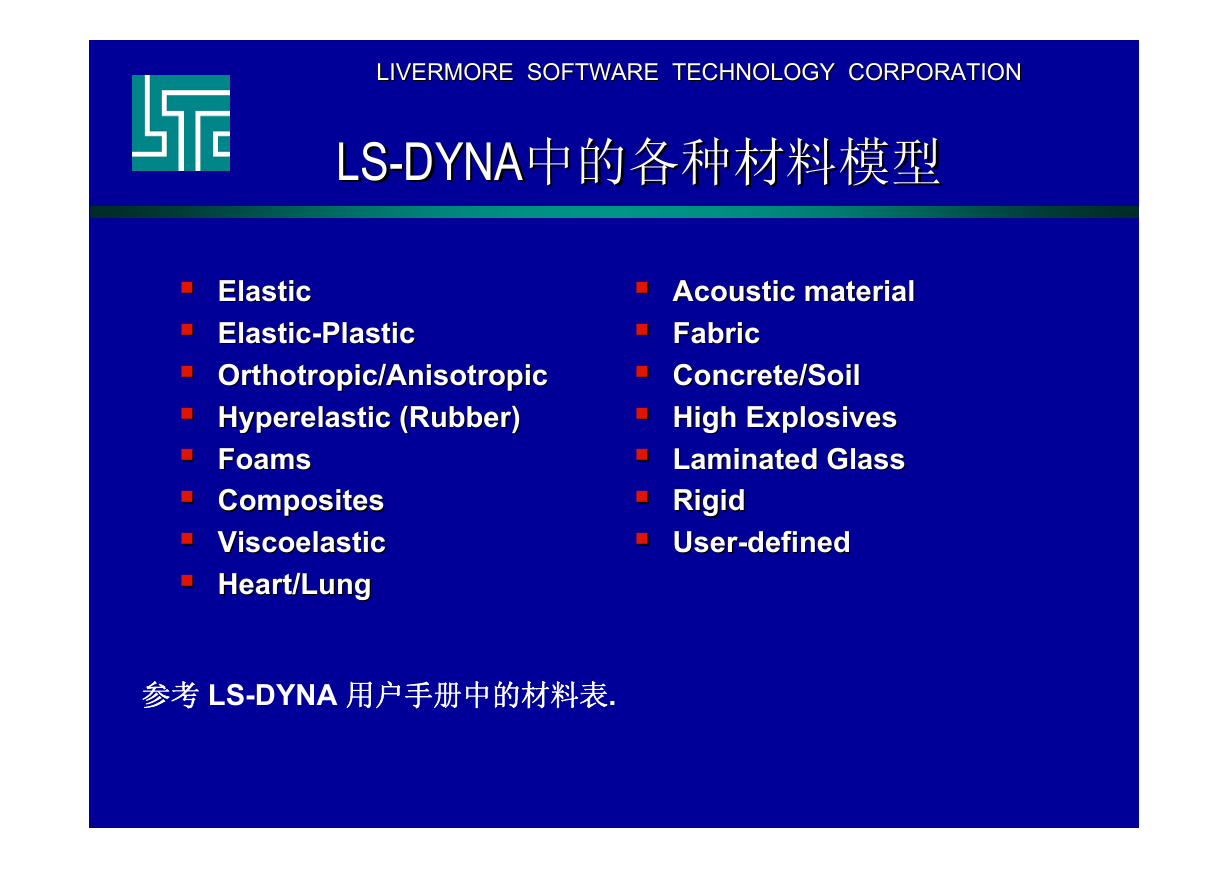 LIVERMORE SOFTWARE TECHNOLOGY CORPORATION

LS-DYNA中的各种材料模型

- Elastic
- Elastic-Plastic
- Orthotropic/Anisotropic
- Hyperelastic (Rubber)
- Foams
- Composites
- Viscoelastic
- Heart/Lung

- Acoustic material
- Fabric
- Concrete/Soil
- High Explosives
- Laminated Glass
- Rigid
- User-defined

参考 LS-DYNA 用户手册中的材料表.